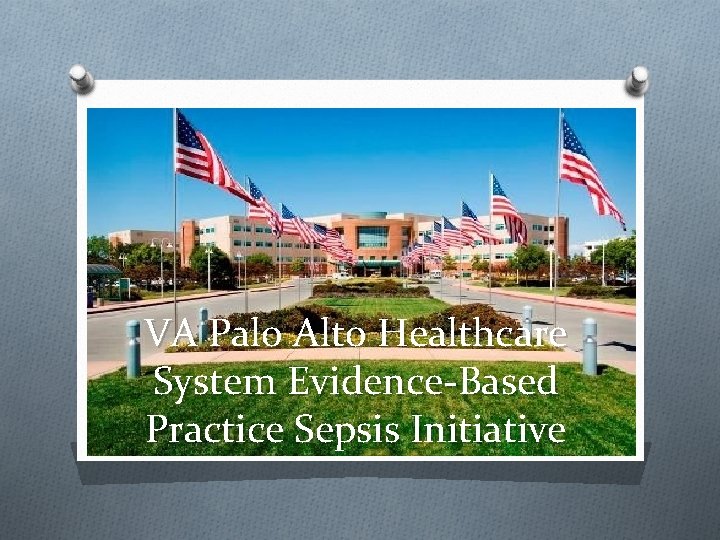 VA Palo Alto Healthcare System Evidence-Based Practice Sepsis Initiative